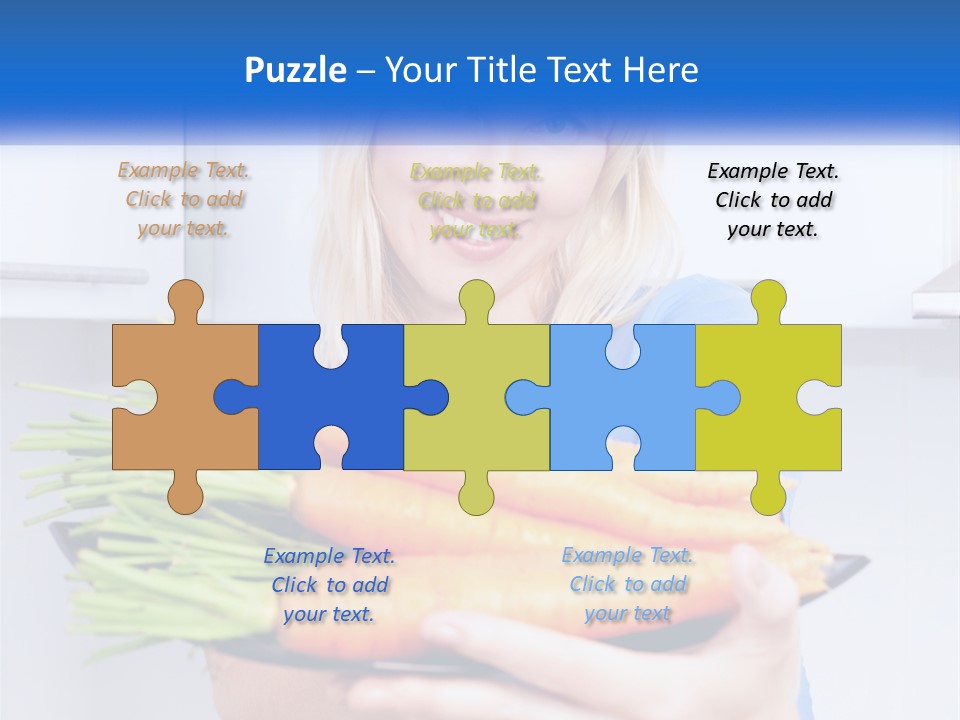 Puzzle – Your Title Text Here

Example Text. Click to add your text.

Example Text. Click to add your text.

Example Text. Click to add your text.

Example Text. Click to add your text.

Example Text. Click to add your text